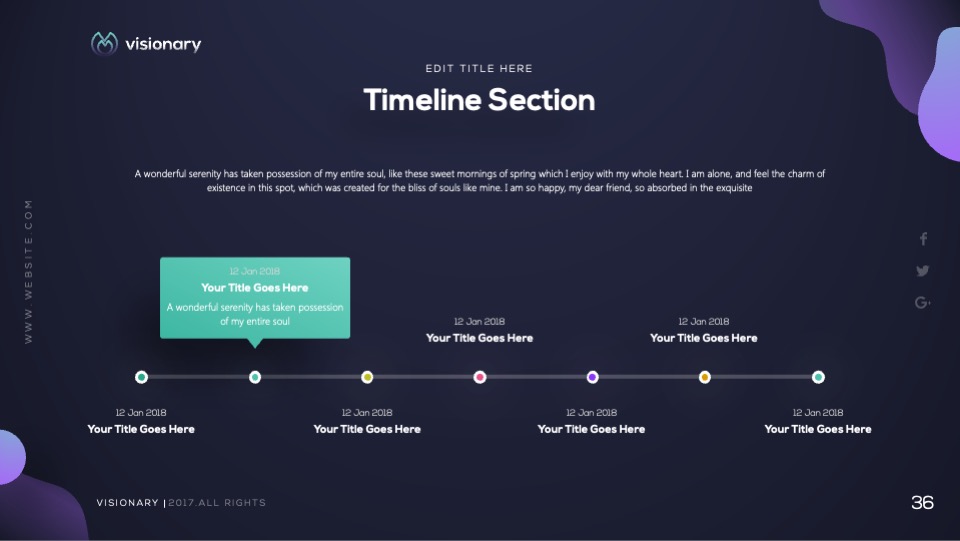 visionary

EDIT TITLE HERE

Timeline Section

A wonderful serenity has taken possession of my entire soul, like these sweet mornings of spring which I enjoy with my whole heart. I am alone, and feel the charm of existence in this spot, which was created for the bliss of souls like mine. I am so happy, my dear friend, so absorbed in the exquisite

WWW.WEBSITE.COM

12 Jan 2018
Your Title Goes Here
A wonderful serenity has taken possession of my entire soul

12 Jan 2018
Your Title Goes Here

12 Jan 2018
Your Title Goes Here

12 Jan 2018
Your Title Goes Here

12 Jan 2018
Your Title Goes Here

12 Jan 2018
Your Title Goes Here

12 Jan 2018
Your Title Goes Here

VISIONARY | 2017.ALL RIGHTS

36